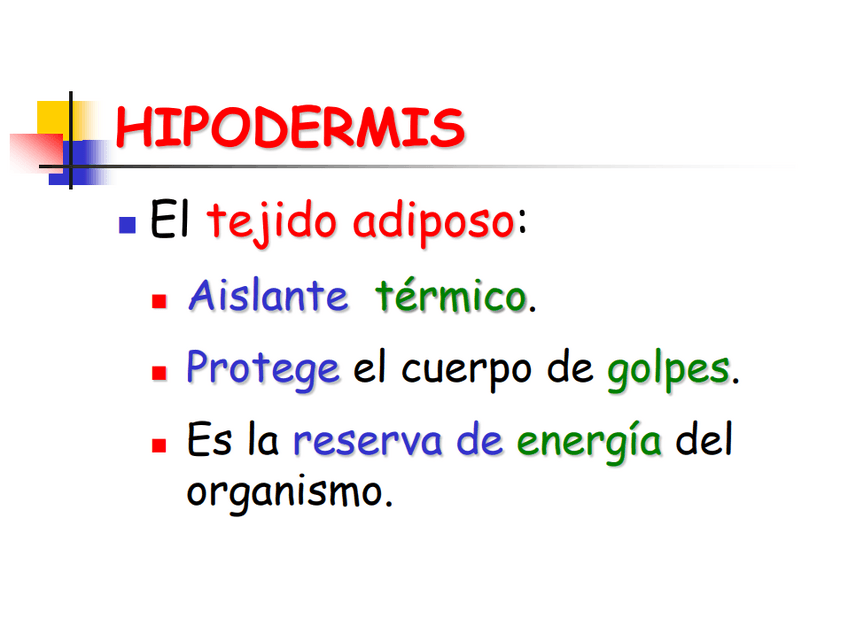 HIPODERMIS

El tejido adiposo:

Aislante térmico.

Protege el cuerpo de golpes.

Es la reserva de energía del organismo.